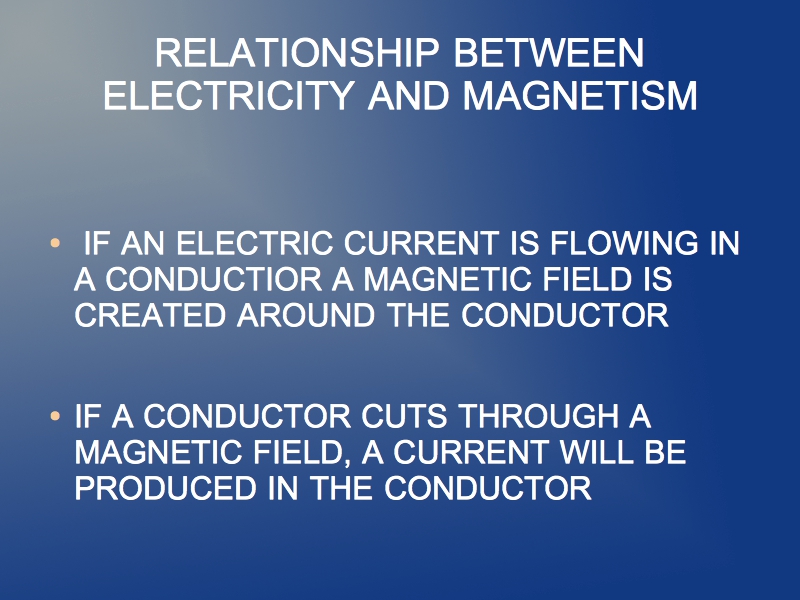 RELATIONSHIP BETWEEN ELECTRICITY AND MAGNETISM

• IF AN ELECTRIC CURRENT IS FLOWING IN A CONDUCTIOR A MAGNETIC FIELD IS CREATED AROUND THE CONDUCTOR

• IF A CONDUCTOR CUTS THROUGH A MAGNETIC FIELD, A CURRENT WILL BE PRODUCED IN THE CONDUCTOR